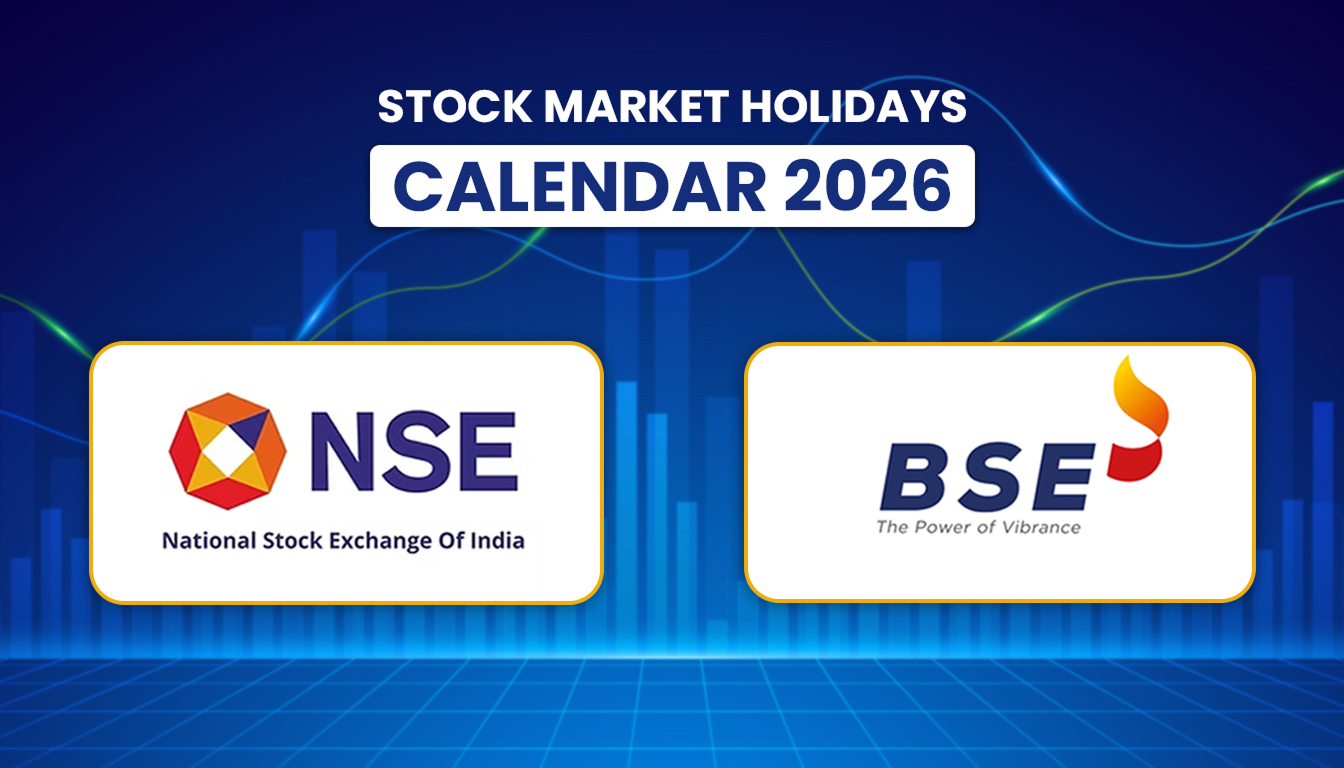 STOCK MARKET HOLIDAYS
CALENDAR 2026

NSE
National Stock Exchange Of India

BSE
The Power of Vibrance